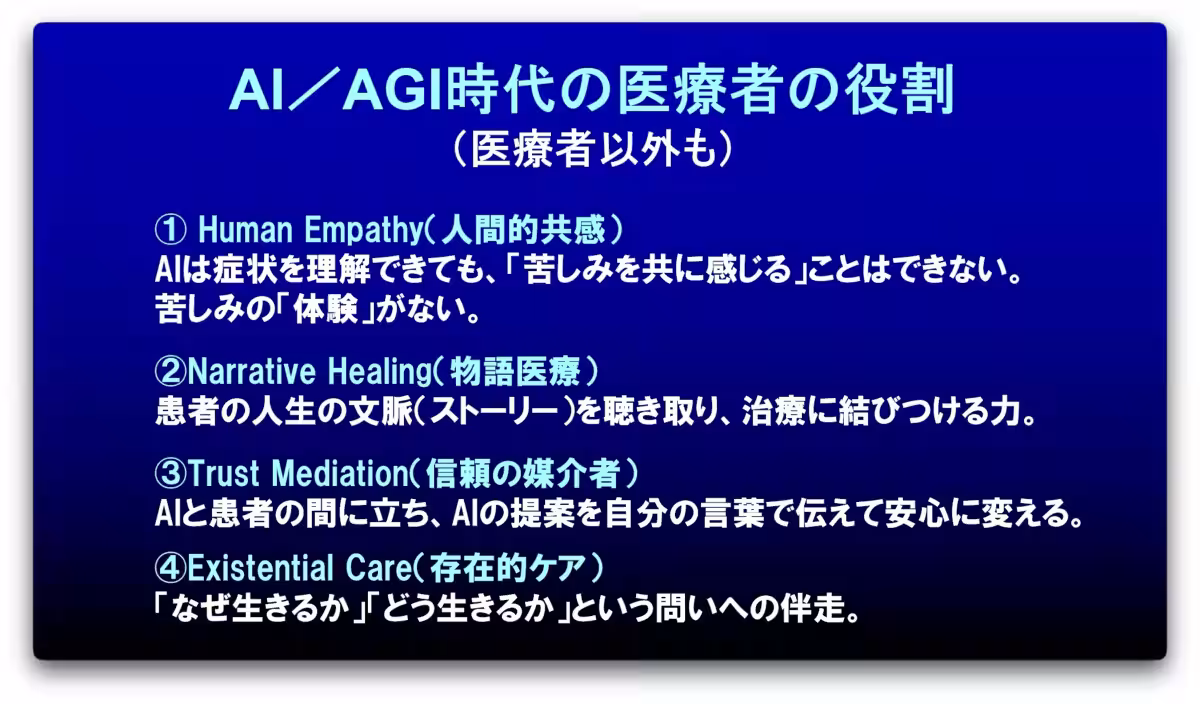 AI／AGI時代の医療者の役割
（医療者以外も）

① Human Empathy（人間的共感）
AIは症状を理解できても、「苦しみを共に感じる」ことはできない。
苦しみの「体験」がない。

②Narrative Healing（物語医療）
患者の人生の文脈（ストーリー）を聴き取り、治療に結びつける力。

③Trust Mediation（信頼の媒介者）
AIと患者の間に立ち、AIの提案を自分の言葉で伝えて安心に変える。

④Existential Care（存在的ケア）
「なぜ生きるか」「どう生きるか」という問いへの伴走。